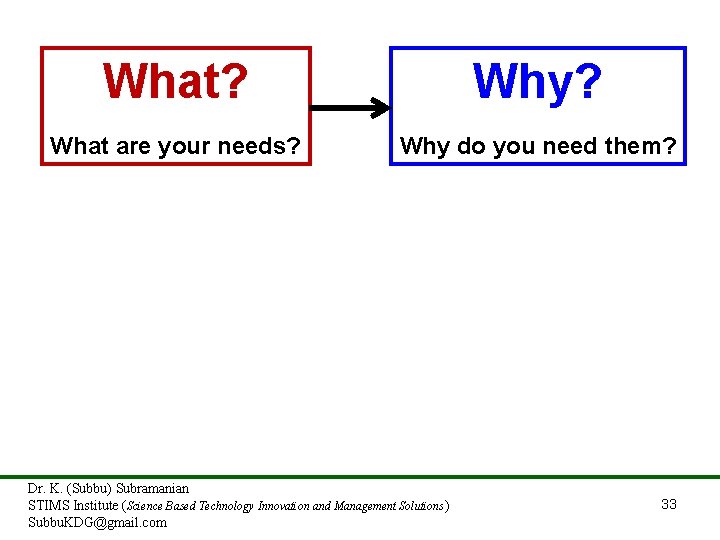 What?

What are your needs?

Why?

Why do you need them?

Dr. K. (Subbu) Subramanian
STIMS Institute (Science Based Technology Innovation and Management Solutions)
SubbuKDG@gmail.com

33